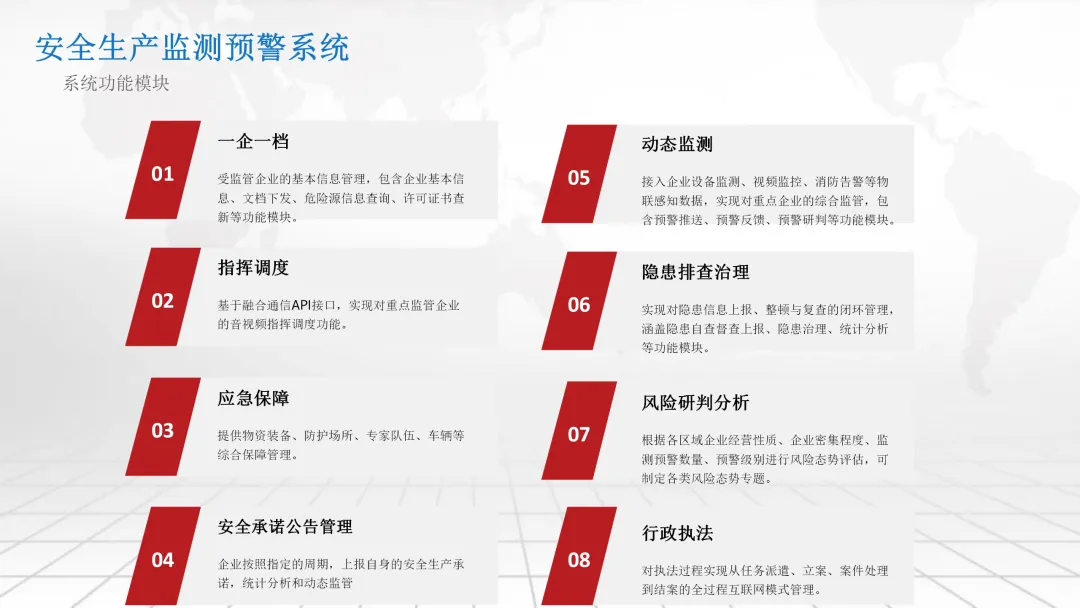 安全生产监测预警系统

系统功能模块

01

一企一档

受监管企业的基本信息管理，包含企业基本信息、文档下发、危险源信息查询、许可证书查新等功能模块。

02

指挥调度

基于融合通信API接口，实现对重点监管企业的音视频指挥调度功能。

03

应急保障

提供物资装备、防护场所、专家队伍、车辆等综合保障管理。

04

安全承诺公告管理

企业按照指定的周期，上报自身的安全生产承诺，统计分析和动态监管

05

动态监测

接入企业设备监测、视频监控、消防告警等物联感知数据，实现对重点企业的综合监管，包含预警推送、预警反馈、预警研判等功能模块。

06

隐患排查治理

实现对隐患信息上报、整顿与复查的闭环管理，涵盖隐患自查督查上报、隐患治理、统计分析等功能模块。

07

风险研判分析

根据各区域企业经营性质、企业密集程度、监测预警数量、预警级别进行风险态势评估，可制定各类风险态势专题。

08

行政执法

对执法过程实现从任务派遣、立案、案件处理到结案的全过程互联网模式管理。